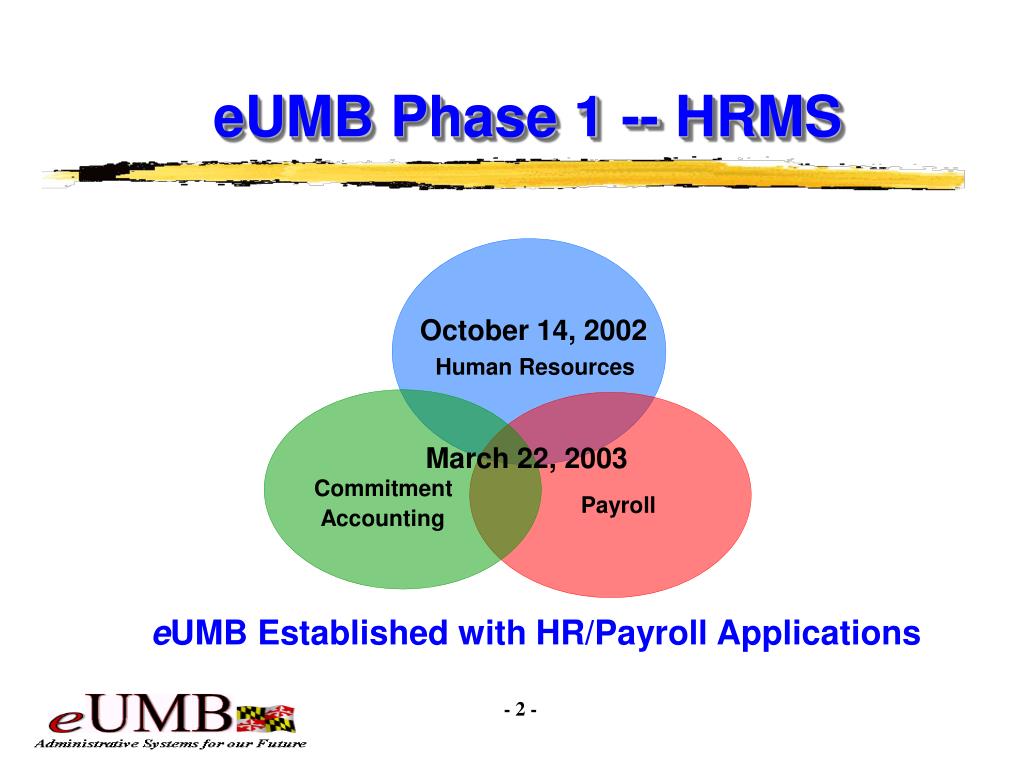 eUMB Phase 1 -- HRMS

October 14, 2002
Human Resources

March 22, 2003

Commitment Accounting

Payroll

eUMB Established with HR/Payroll Applications

eUMB
Administrative Systems for our Future

- 2 -